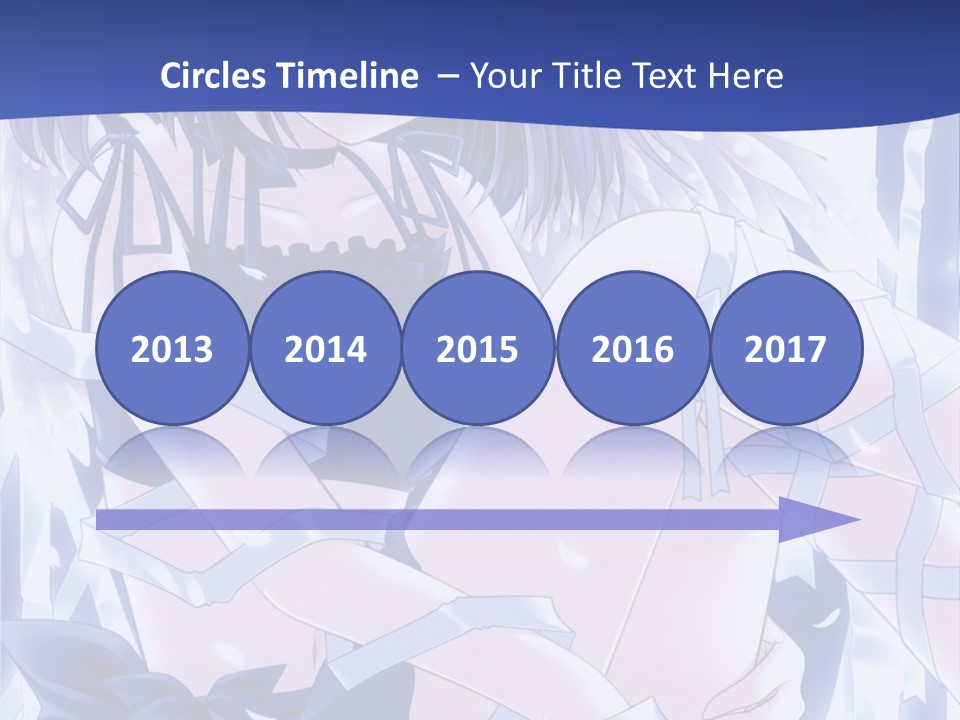 Circles Timeline – Your Title Text Here

2013

2014

2015

2016

2017